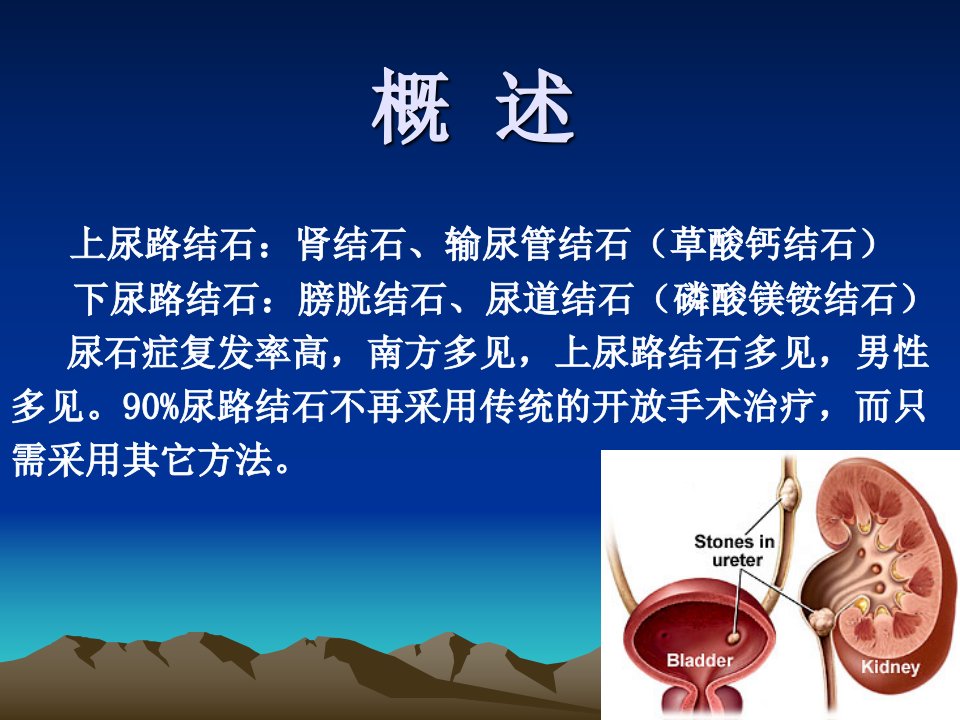 概 述

上尿路结石：肾结石、输尿管结石（草酸钙结石）

下尿路结石：膀胱结石、尿道结石（磷酸镁铵结石）

尿石症复发率高，南方多见，上尿路结石多见，男性多见。90%尿路结石不再采用传统的开放手术治疗，而只需采用其它方法。

Stones in ureter

Bladder

Kidney